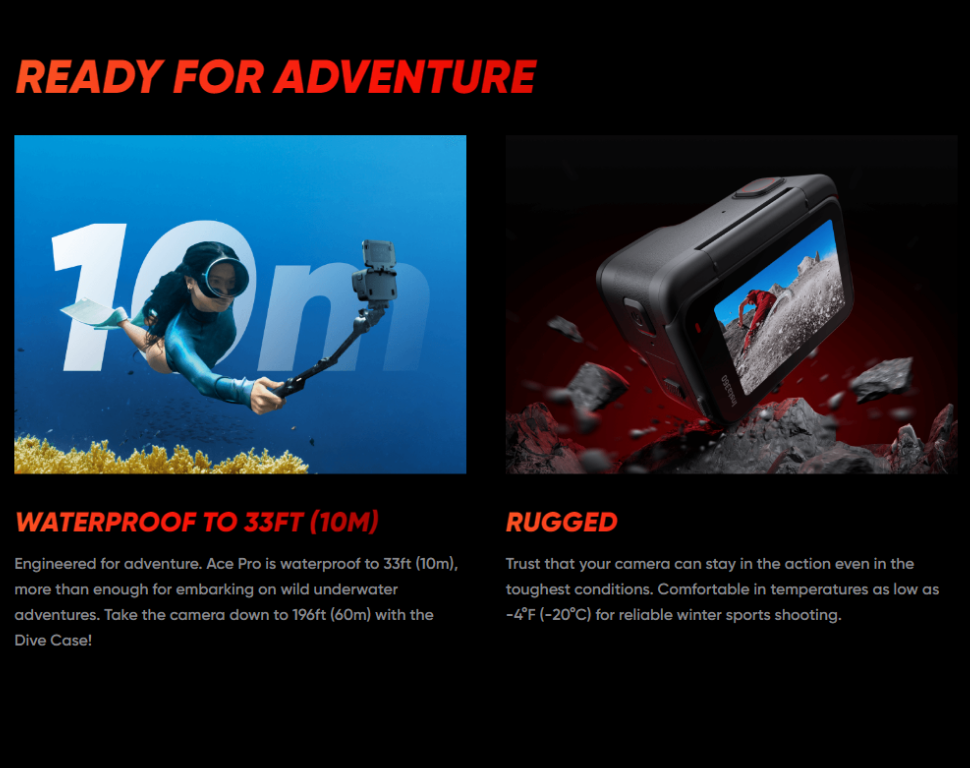 READY FOR ADVENTURE

10m

WATERPROOF TO 33FT (10M)

Engineered for adventure. Ace Pro is waterproof to 33ft (10m), more than enough for embarking on wild underwater adventures. Take the camera down to 196ft (60m) with the Dive Case!

RUGGED

Trust that your camera can stay in the action even in the toughest conditions. Comfortable in temperatures as low as -4°F (-20°C) for reliable winter sports shooting.